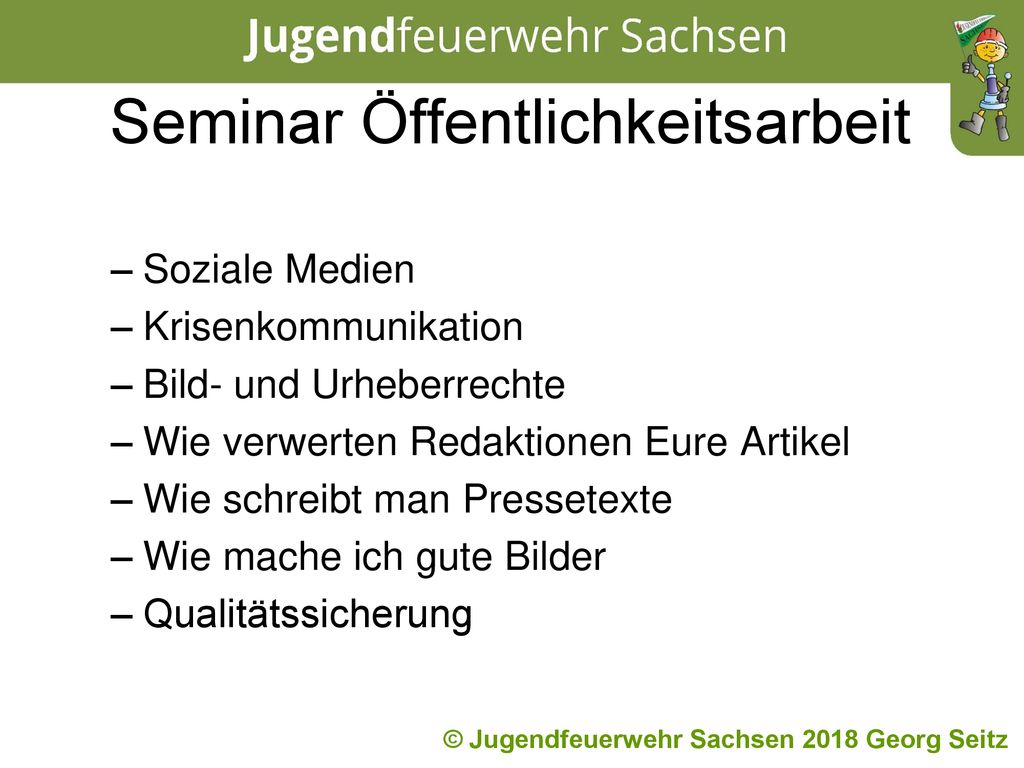 Jugendfeuerwehr Sachsen

Seminar Öffentlichkeitsarbeit

– Soziale Medien
– Krisenkommunikation
– Bild- und Urheberrechte
– Wie verwerten Redaktionen Eure Artikel
– Wie schreibt man Pressetexte
– Wie mache ich gute Bilder
– Qualitätssicherung

© Jugendfeuerwehr Sachsen 2018 Georg Seitz